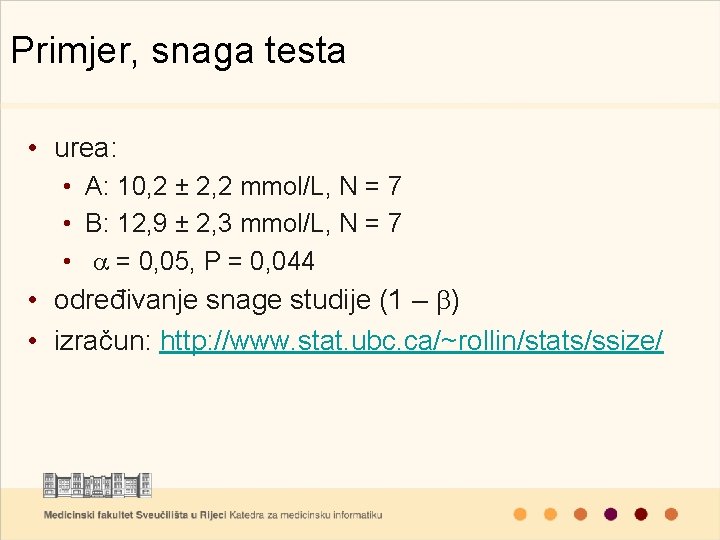 Primjer, snaga testa

• urea:
  • A: 10,2 ± 2,2 mmol/L, N = 7
  • B: 12,9 ± 2,3 mmol/L, N = 7
  • $\alpha$ = 0,05, P = 0,044
• određivanje snage studije (1 – $\beta$)
• izračun: http://www.stat.ubc.ca/~rollin/stats/ssize/

Medicinski fakultet Sveučilišta u Rijeci Katedra za medicinsku informatiku